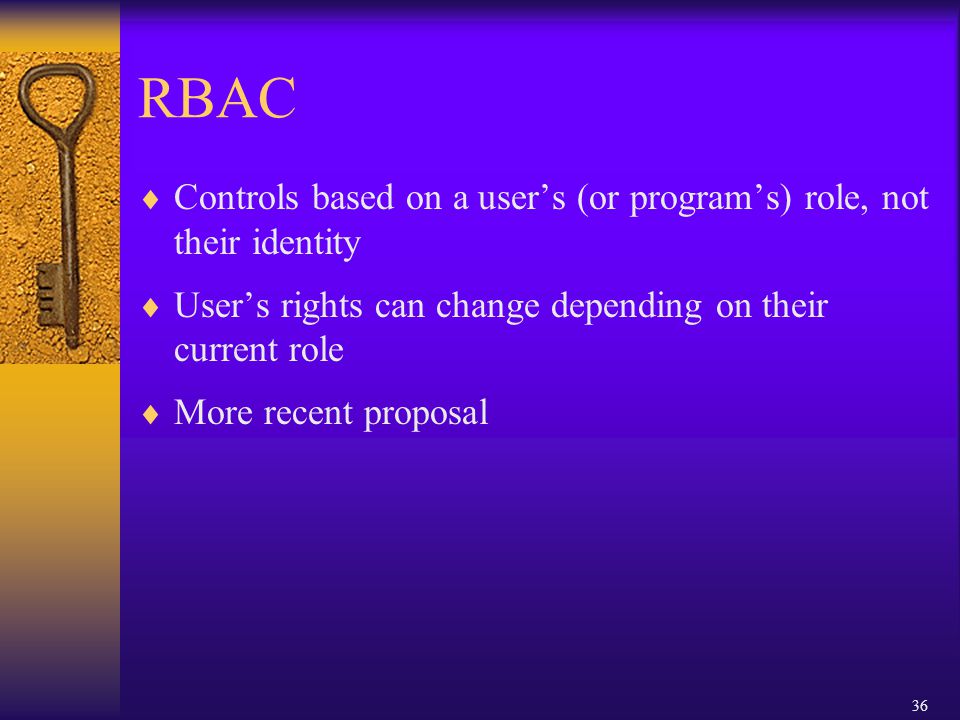 RBAC

♦ Controls based on a user’s (or program’s) role, not their identity

♦ User’s rights can change depending on their current role

♦ More recent proposal

36